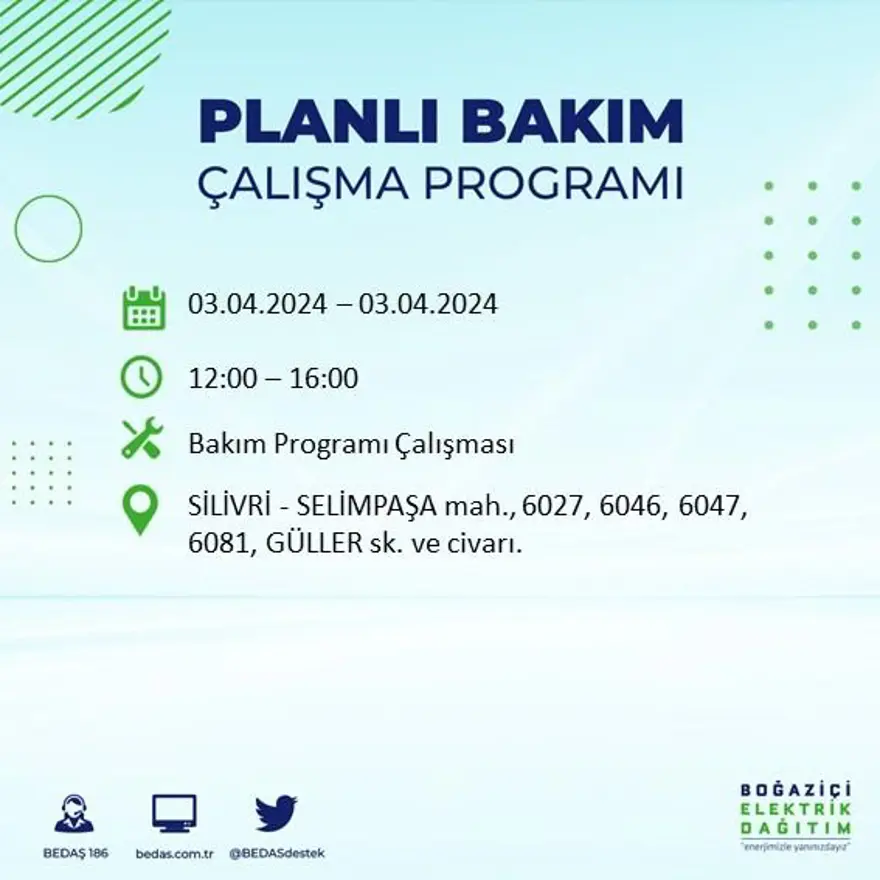 PLANLI BAKIM
ÇALIŞMA PROGRAMI

03.04.2024 – 03.04.2024

12:00 – 16:00

Bakım Programı Çalışması

SİLİVRİ - SELİMPAŞA mah., 6027, 6046, 6047, 6081, GÜLLER sk. ve civarı.

BEDAŞ 186

bedas.com.tr

@BEDASdestek

BOĞAZİÇİ
ELEKTRİK
DAĞITIM
"enerjimizle yanınızdayız"